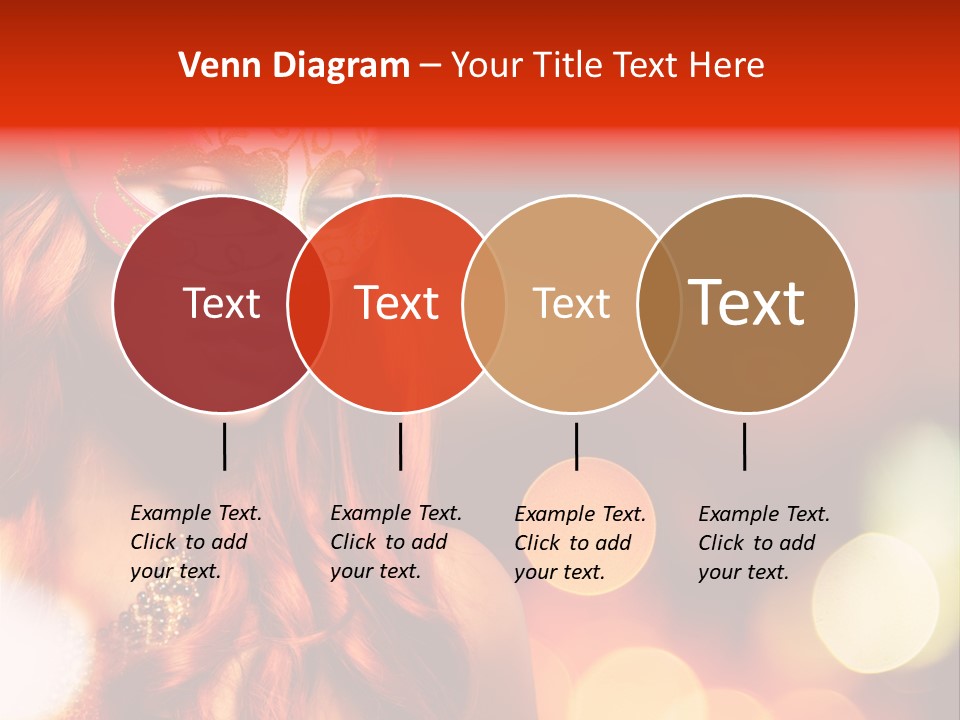 Venn Diagram – Your Title Text Here

Text

Text

Text

Text

Example Text. Click to add your text.

Example Text. Click to add your text.

Example Text. Click to add your text.

Example Text. Click to add your text.